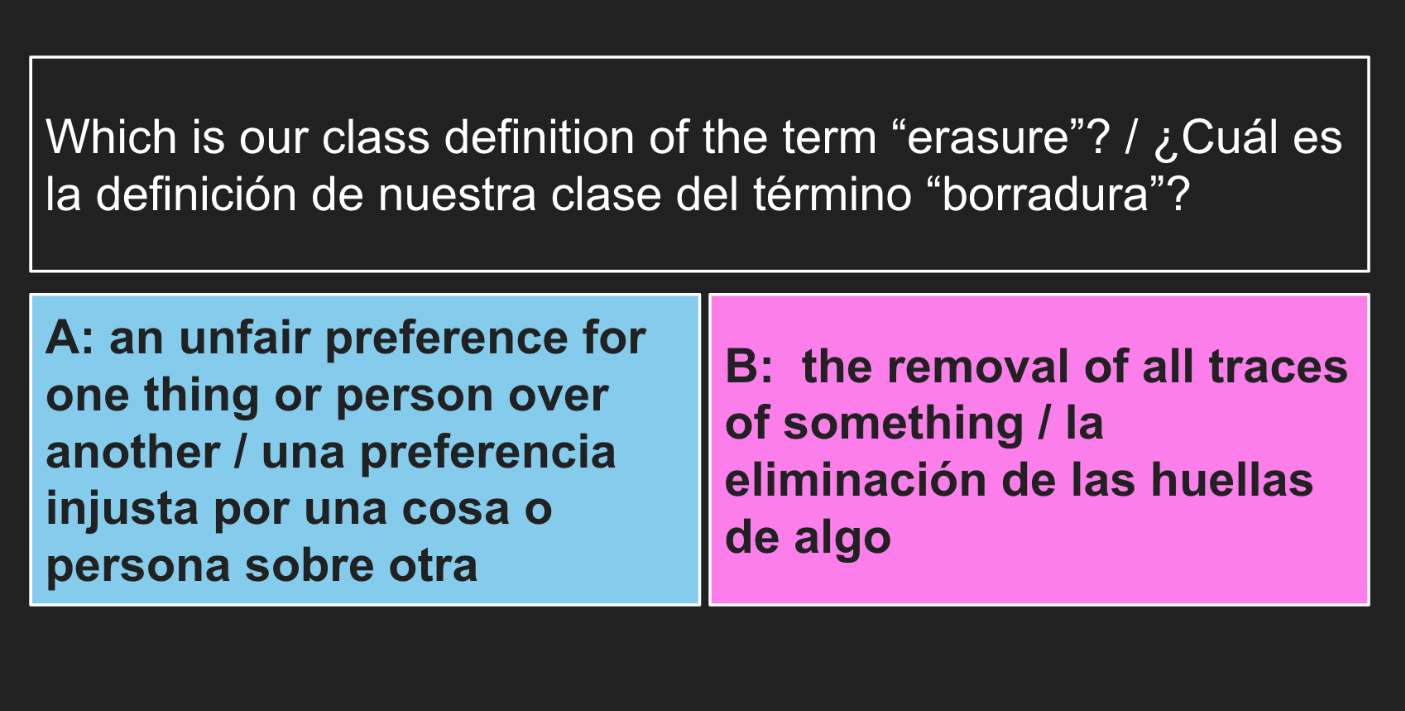 Which is our class definition of the term “erasure”? / ¿Cuál es la definición de nuestra clase del término “borradura”?

A: an unfair preference for one thing or person over another / una preferencia injusta por una cosa o persona sobre otra

B: the removal of all traces of something / la eliminación de las huellas de algo